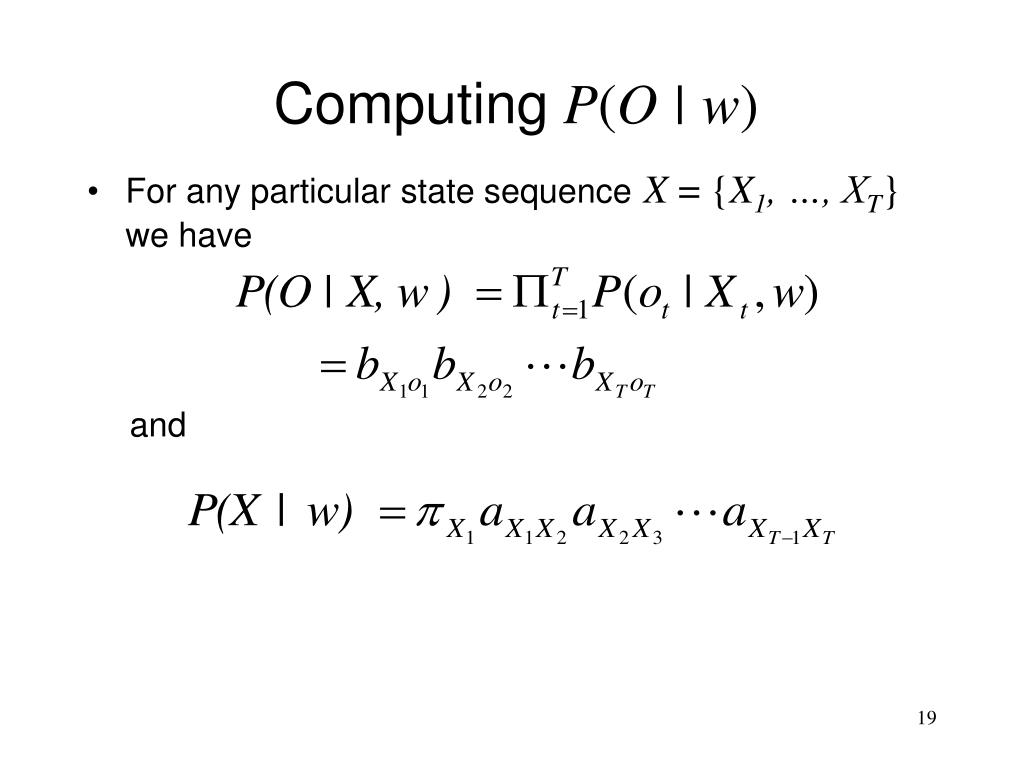 Computing $P(O \mid w)$

• For any particular state sequence $X = \{X_1, \ldots, X_T\}$ we have

$P(O \mid X, w) = \prod_{t=1}^{T} P(o_t \mid X_t, w)$

$= b_{X_1 o_1} b_{X_2 o_2} \cdots b_{X_T o_T}$

and

$P(X \mid w) = \pi_{X_1} a_{X_1 X_2} a_{X_2 X_3} \cdots a_{X_{T-1} X_T}$

19